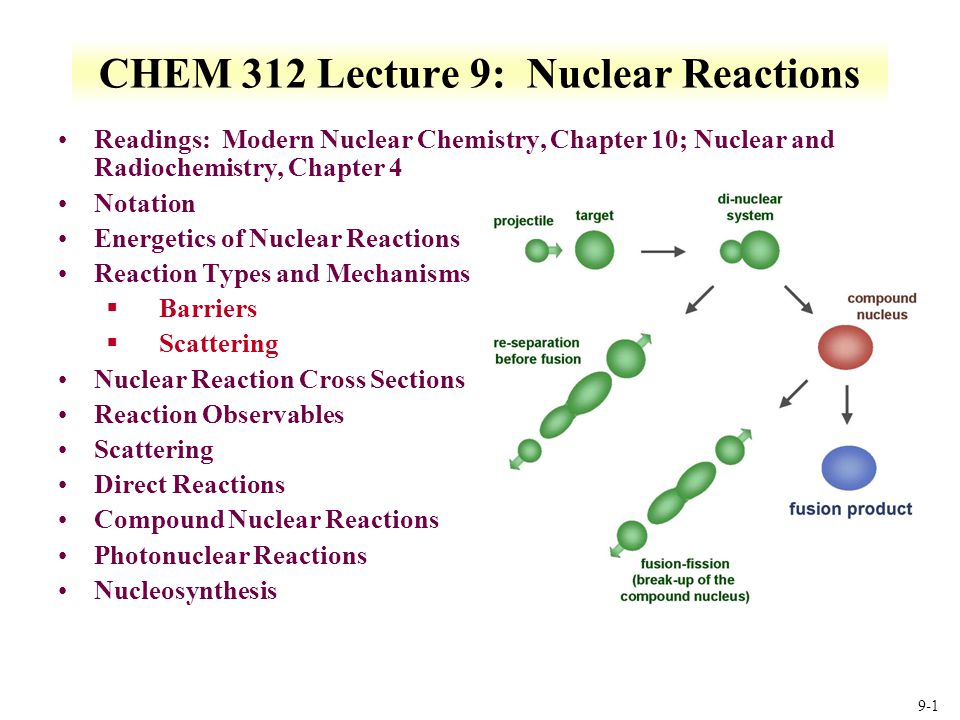 CHEM 312 Lecture 9: Nuclear Reactions

• Readings: Modern Nuclear Chemistry, Chapter 10; Nuclear and Radiochemistry, Chapter 4
• Notation
• Energetics of Nuclear Reactions
• Reaction Types and Mechanisms
▪ Barriers
▪ Scattering
• Nuclear Reaction Cross Sections
• Reaction Observables
• Scattering
• Direct Reactions
• Compound Nuclear Reactions
• Photonuclear Reactions
• Nucleosynthesis

projectile
target
di-nuclear system
compound nucleus
re-separation before fusion
fusion product
fusion-fission (break-up of the compound nucleus)

9-1